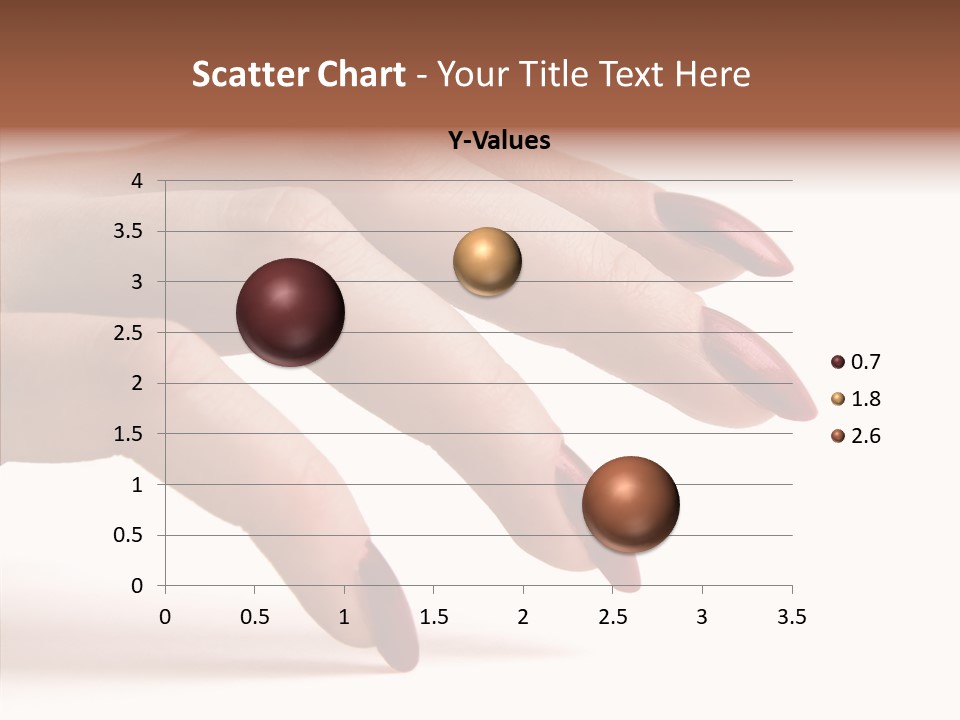 Scatter Chart - Your Title Text Here

Y-Values

4
3.5
3
2.5
2
1.5
1
0.5
0

0 0.5 1 1.5 2 2.5 3 3.5

0.7
1.8
2.6